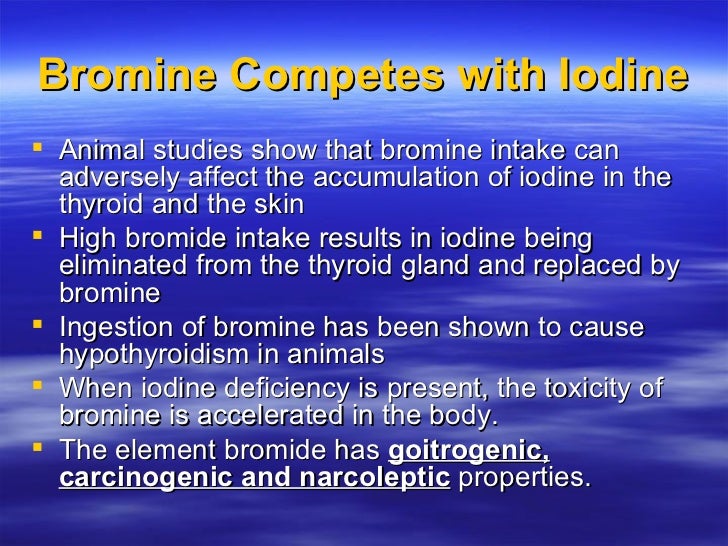 Bromine Competes with Iodine

- Animal studies show that bromine intake can adversely affect the accumulation of iodine in the thyroid and the skin
- High bromide intake results in iodine being eliminated from the thyroid gland and replaced by bromine
- Ingestion of bromine has been shown to cause hypothyroidism in animals
- When iodine deficiency is present, the toxicity of bromine is accelerated in the body.
- The element bromide has goitrogenic, carcinogenic and narcoleptic properties.